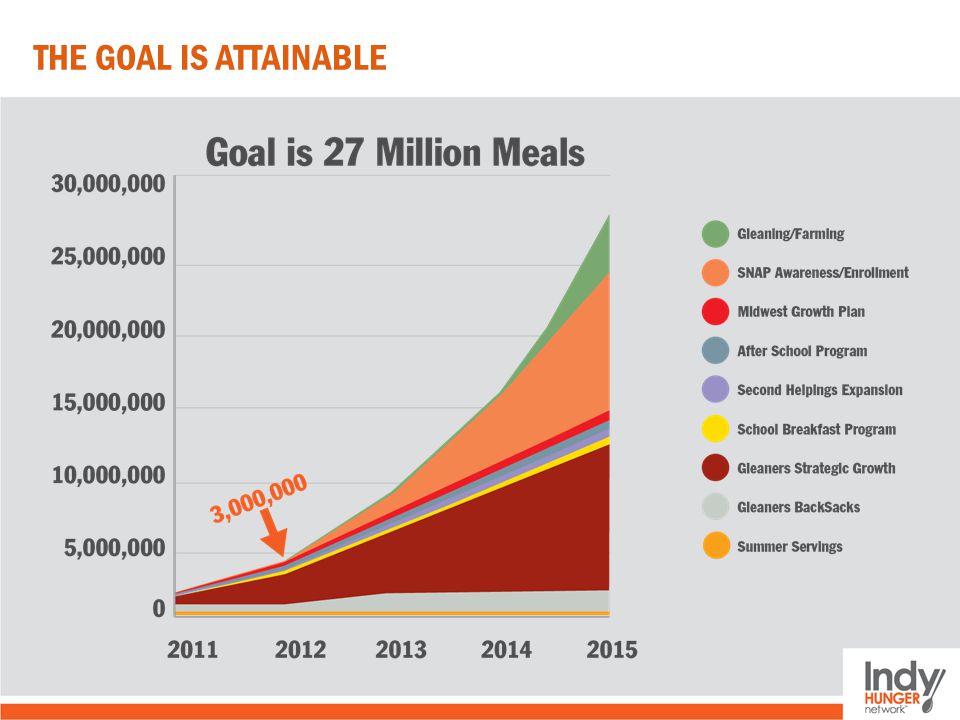 THE GOAL IS ATTAINABLE

Goal is 27 Million Meals

30,000,000
25,000,000
20,000,000
15,000,000
10,000,000
5,000,000
0

3,000,000

2011 2012 2013 2014 2015

Gleaning/Farming
SNAP Awareness/Enrollment
Midwest Growth Plan
After School Program
Second Helpings Expansion
School Breakfast Program
Gleaners Strategic Growth
Gleaners BackSacks
Summer Servings

Indy HUNGER network